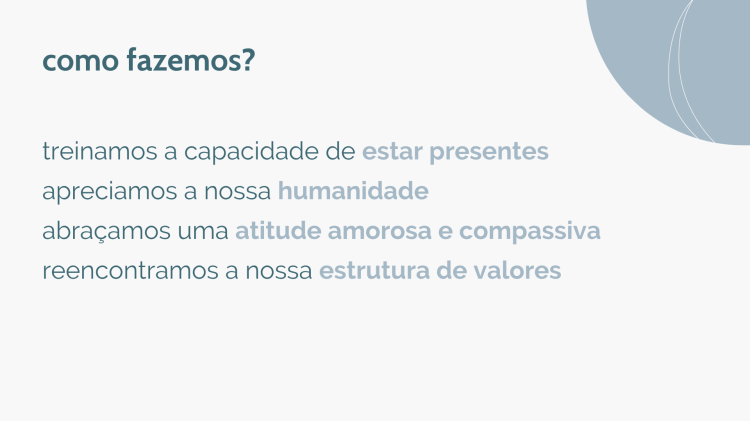 como fazemos?

treinamos a capacidade de estar presentes
apreciamos a nossa humanidade
abraçamos uma atitude amorosa e compassiva
reencontramos a nossa estrutura de valores